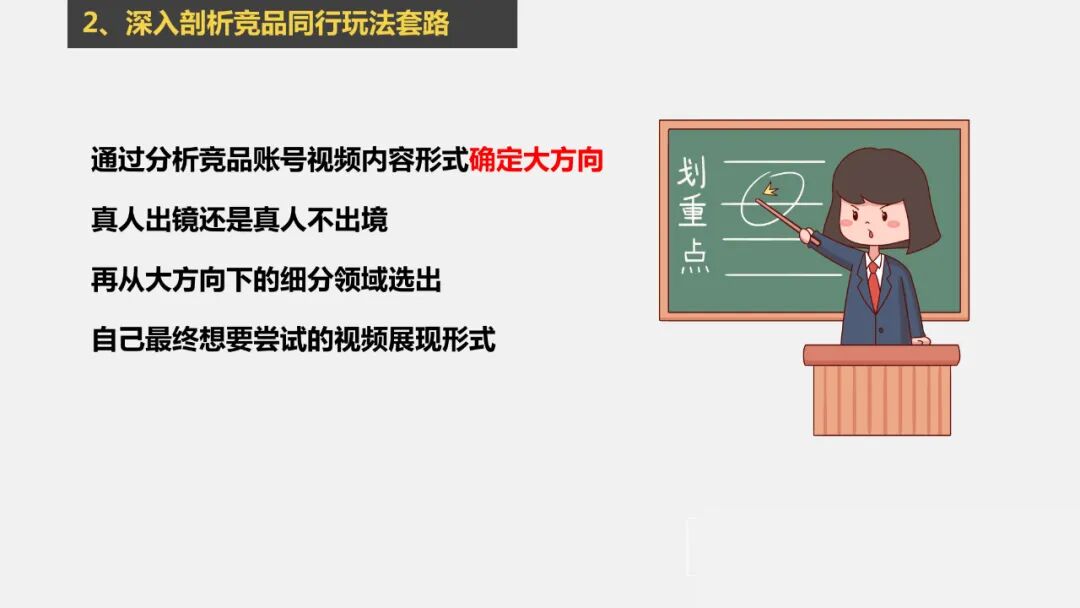 2、深入剖析竞品同行玩法套路

通过分析竞品账号视频内容形式确定大方向

真人出镜还是真人不出境

再从大方向下的细分领域选出

自己最终想要尝试的视频展现形式

划重点